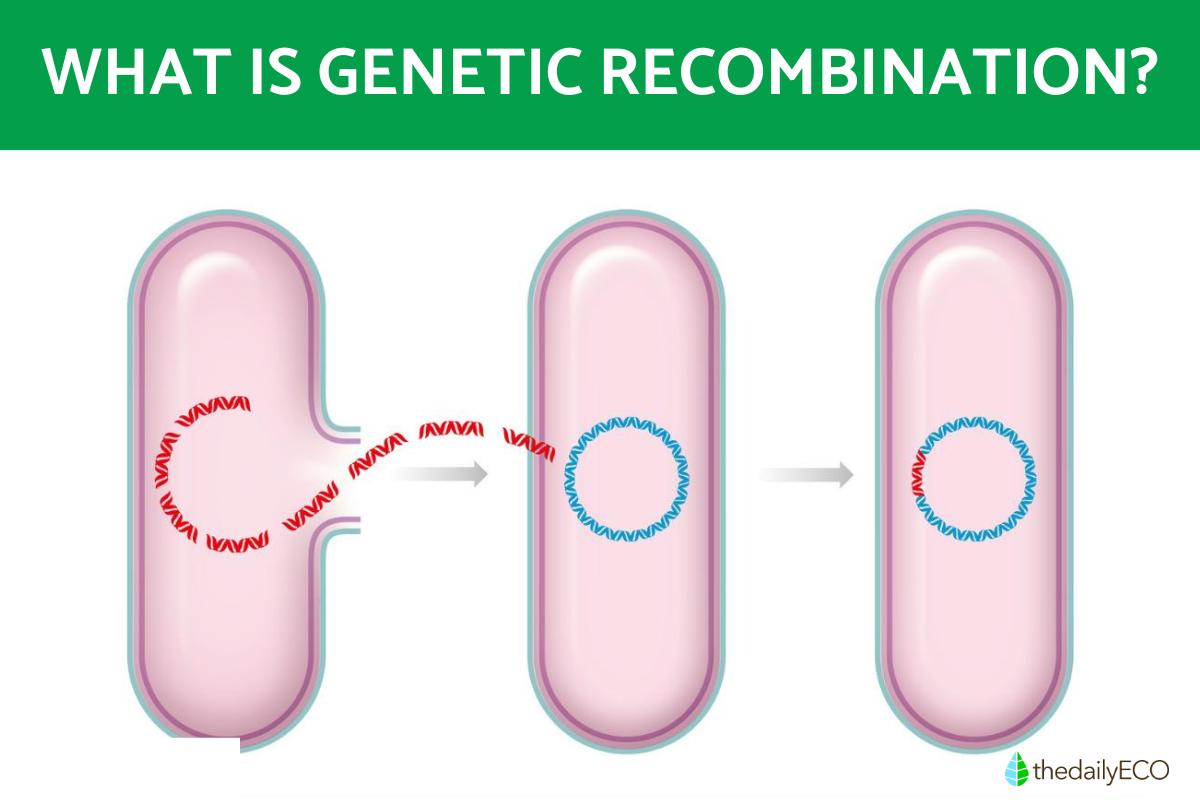 WHAT IS GENETIC RECOMBINATION?

thedailyECO